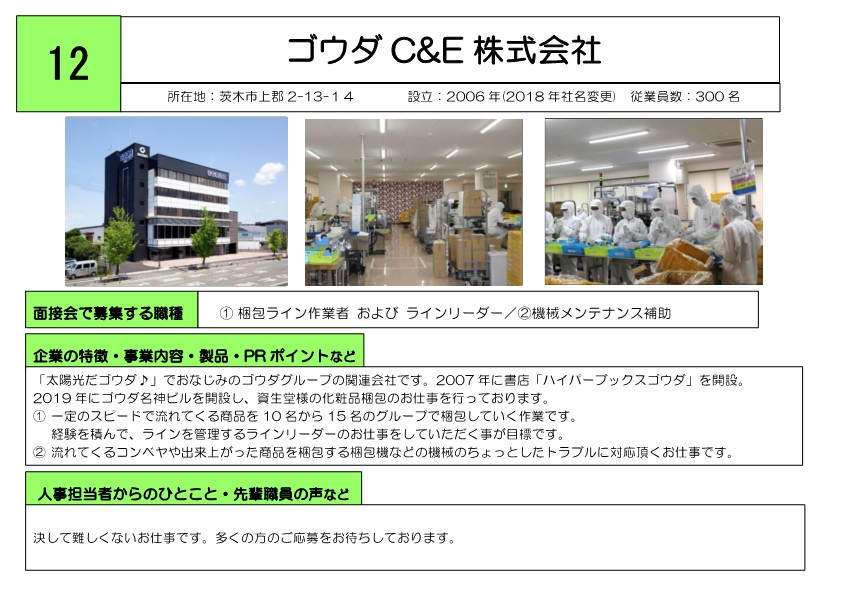 12

ゴウダC&E株式会社

所在地：茨木市上郡2-13-14 設立：2006年(2018年社名変更) 従業員数：300名

面接会で募集する職種

① 梱包ライン作業者 および ラインリーダー／②機械メンテナンス補助

企業の特徴・事業内容・製品・PRポイントなど

「太陽光だゴウダ♪」でおなじみのゴウダグループの関連会社です。2007年に書店「ハイパーブックスゴウダ」を開設。2019年にゴウダ名神ビルを開設し、資生堂様の化粧品梱包のお仕事を行っております。
① 一定のスピードで流れてくる商品を10名から15名のグループで梱包していく作業です。
経験を積んで、ラインを管理するラインリーダーのお仕事をしていただく事が目標です。
② 流れてくるコンベヤや出来上がった商品を梱包する梱包機などの機械のちょっとしたトラブルに対応頂くお仕事です。

人事担当者からのひとこと・先輩職員の声など

決して難しくないお仕事です。多くの方のご応募をお待ちしております。